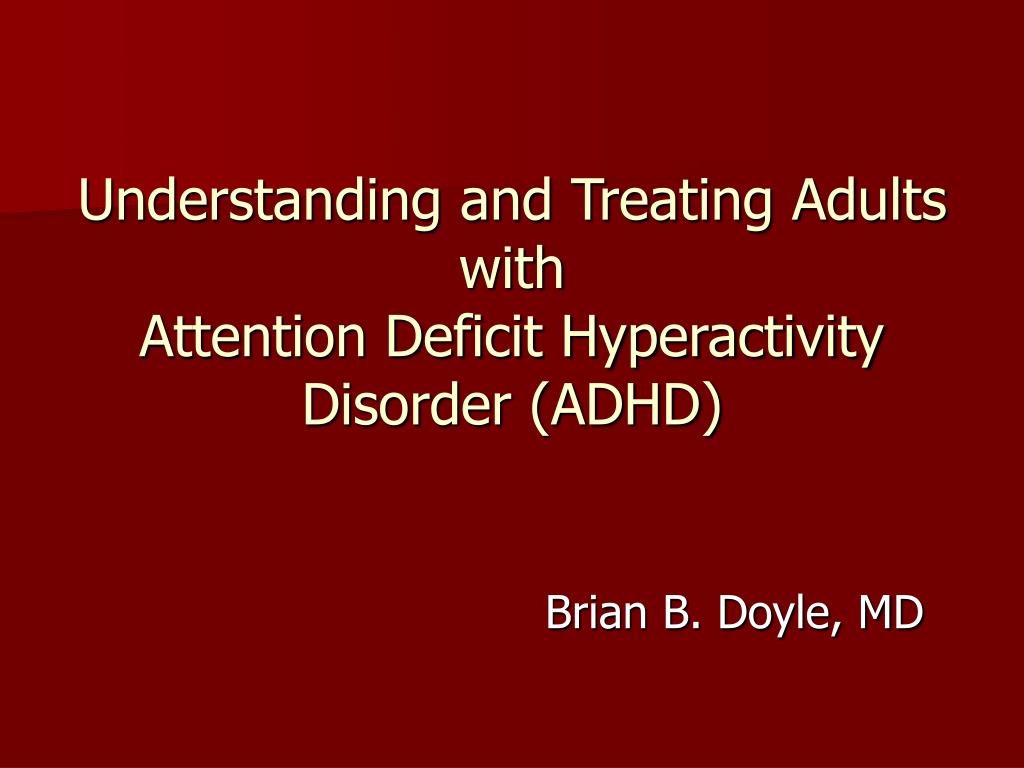 Understanding and Treating Adults with Attention Deficit Hyperactivity Disorder (ADHD)

Brian B. Doyle, MD